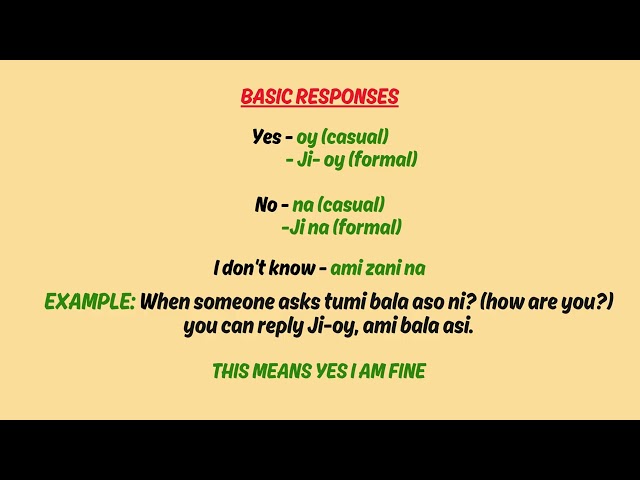 BASIC RESPONSES

Yes - oy (casual)
- Ji- oy (formal)

No - na (casual)
-Ji na (formal)

I don't know - ami zani na

EXAMPLE: When someone asks tumi bala aso ni? (how are you?) you can reply Ji-oy, ami bala asi.

THIS MEANS YES I AM FINE